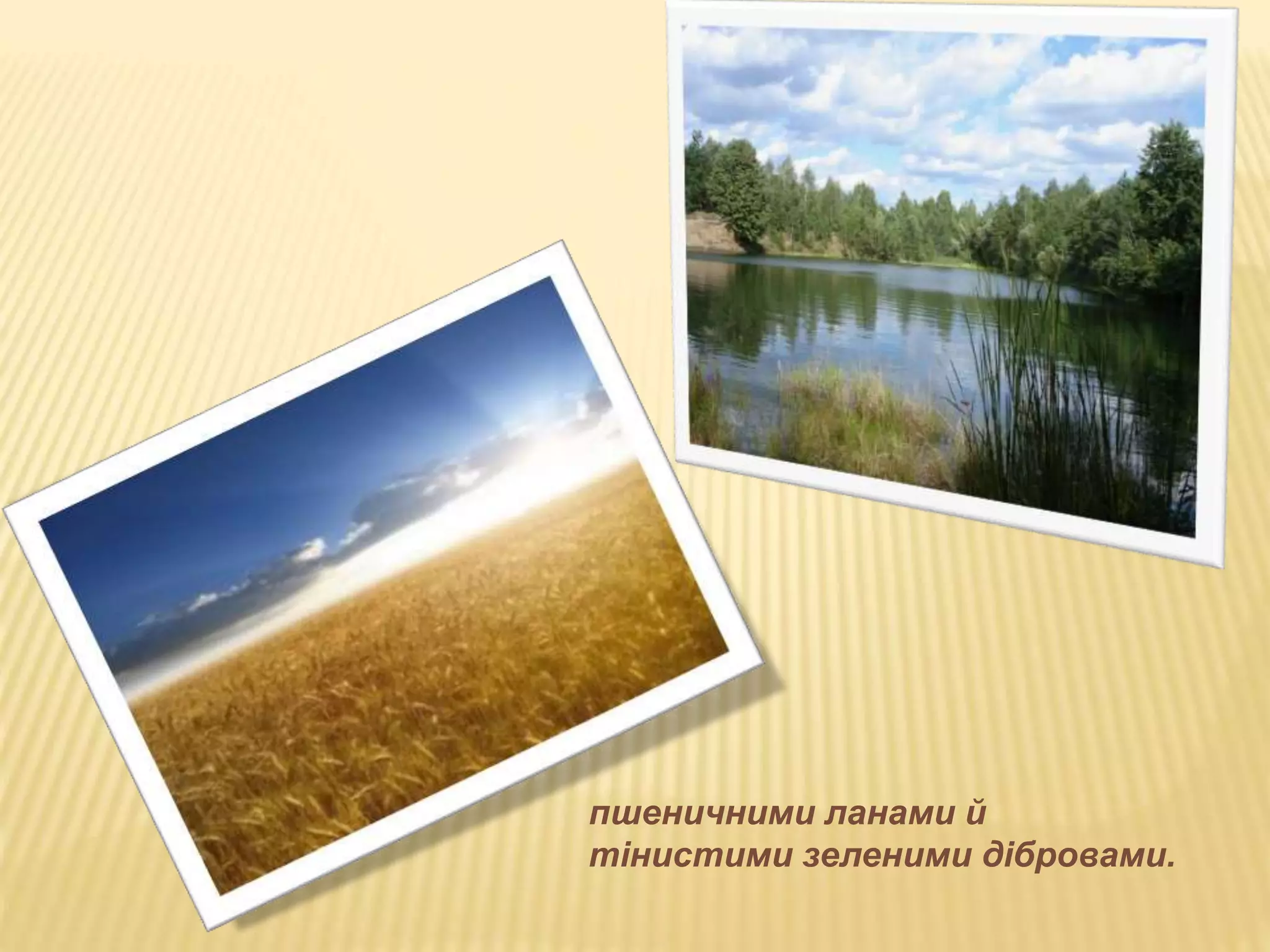 пшеничними ланами й тінистими зеленими дібровами.